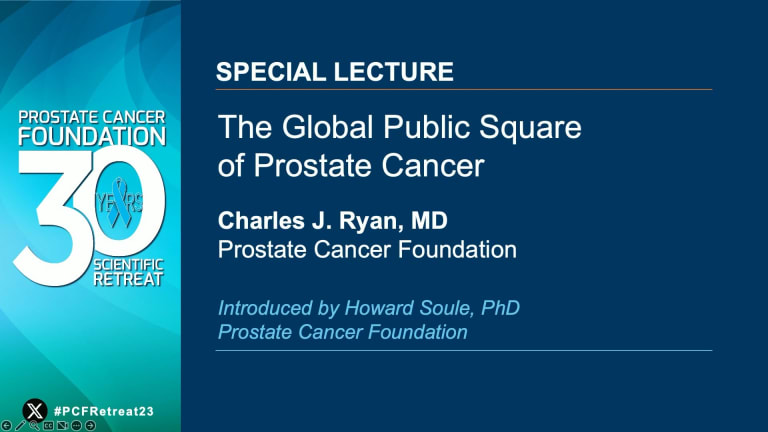 PROSTATE CANCER FOUNDATION
30 YEARS
SCIENTIFIC RETREAT

#PCFRetreat23

SPECIAL LECTURE

The Global Public Square of Prostate Cancer

Charles J. Ryan, MD
Prostate Cancer Foundation

Introduced by Howard Soule, PhD
Prostate Cancer Foundation